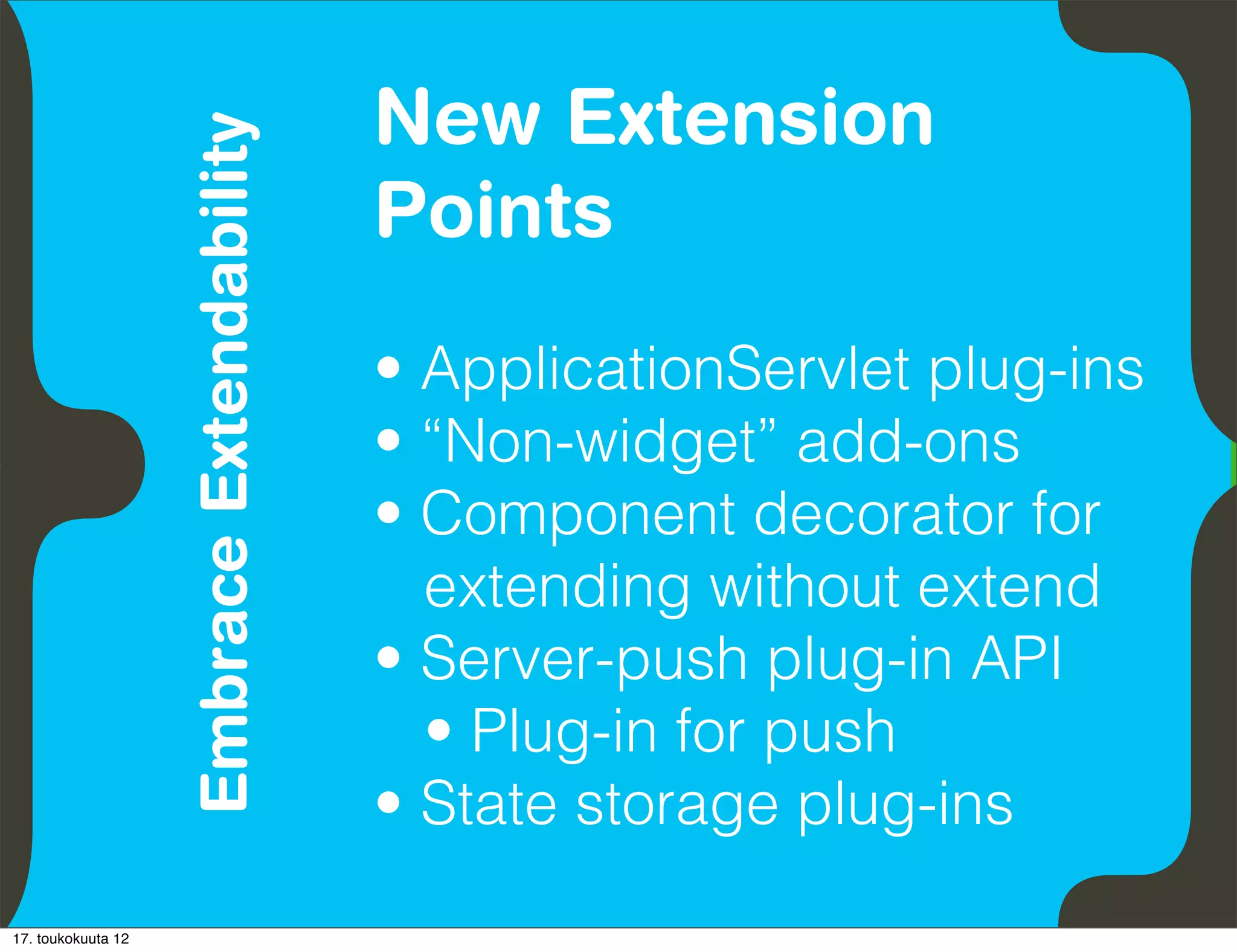 Embrace Extendability

New Extension Points

• ApplicationServlet plug-ins
• “Non-widget” add-ons
• Component decorator for extending without extend
• Server-push plug-in API
  • Plug-in for push
• State storage plug-ins

17. toukokuuta 12